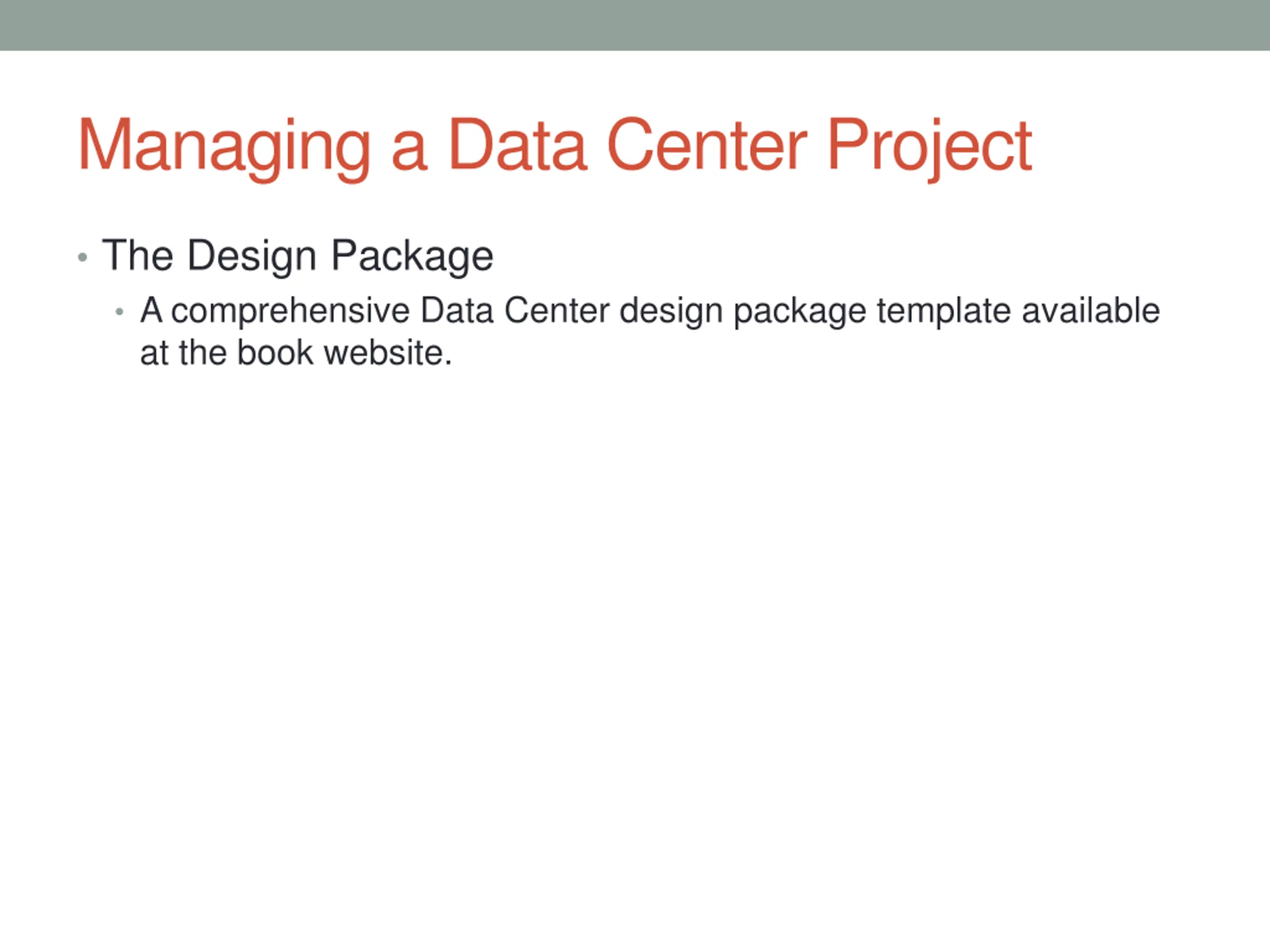 Managing a Data Center Project

• The Design Package
  • A comprehensive Data Center design package template available at the book website.